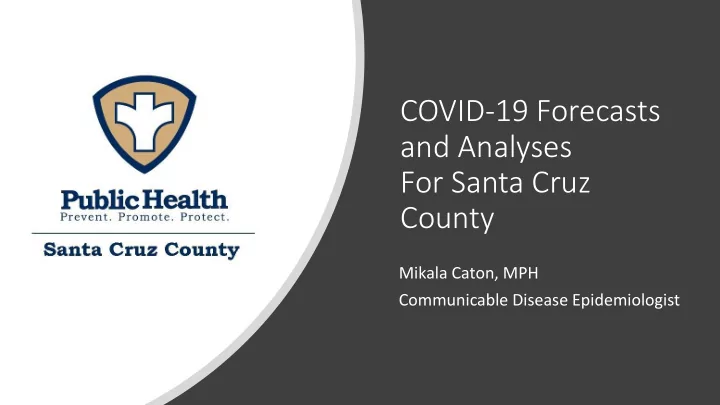 Public Health
Prevent. Promote. Protect.

Santa Cruz County

COVID-19 Forecasts and Analyses For Santa Cruz County

Mikala Caton, MPH

Communicable Disease Epidemiologist